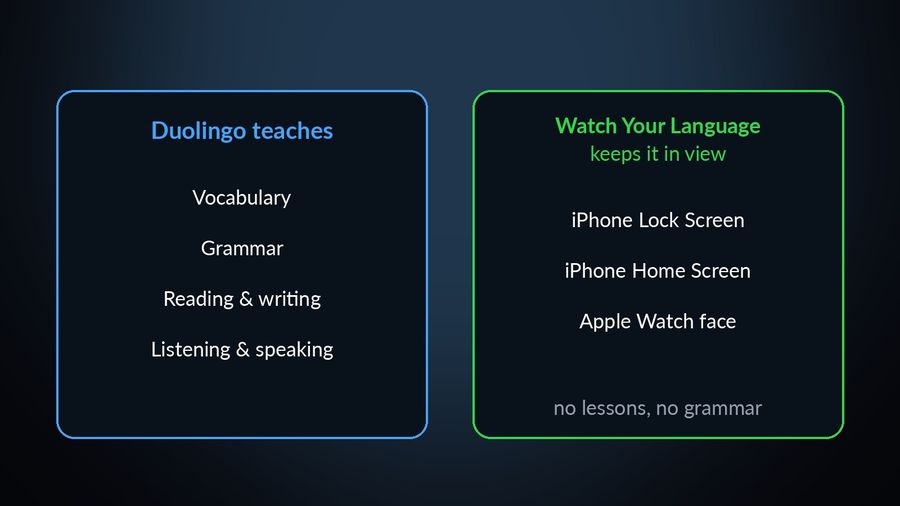 Duolingo teaches

Vocabulary

Grammar

Reading & writing

Listening & speaking

Watch Your Language
keeps it in view

iPhone Lock Screen

iPhone Home Screen

Apple Watch face

no lessons, no grammar